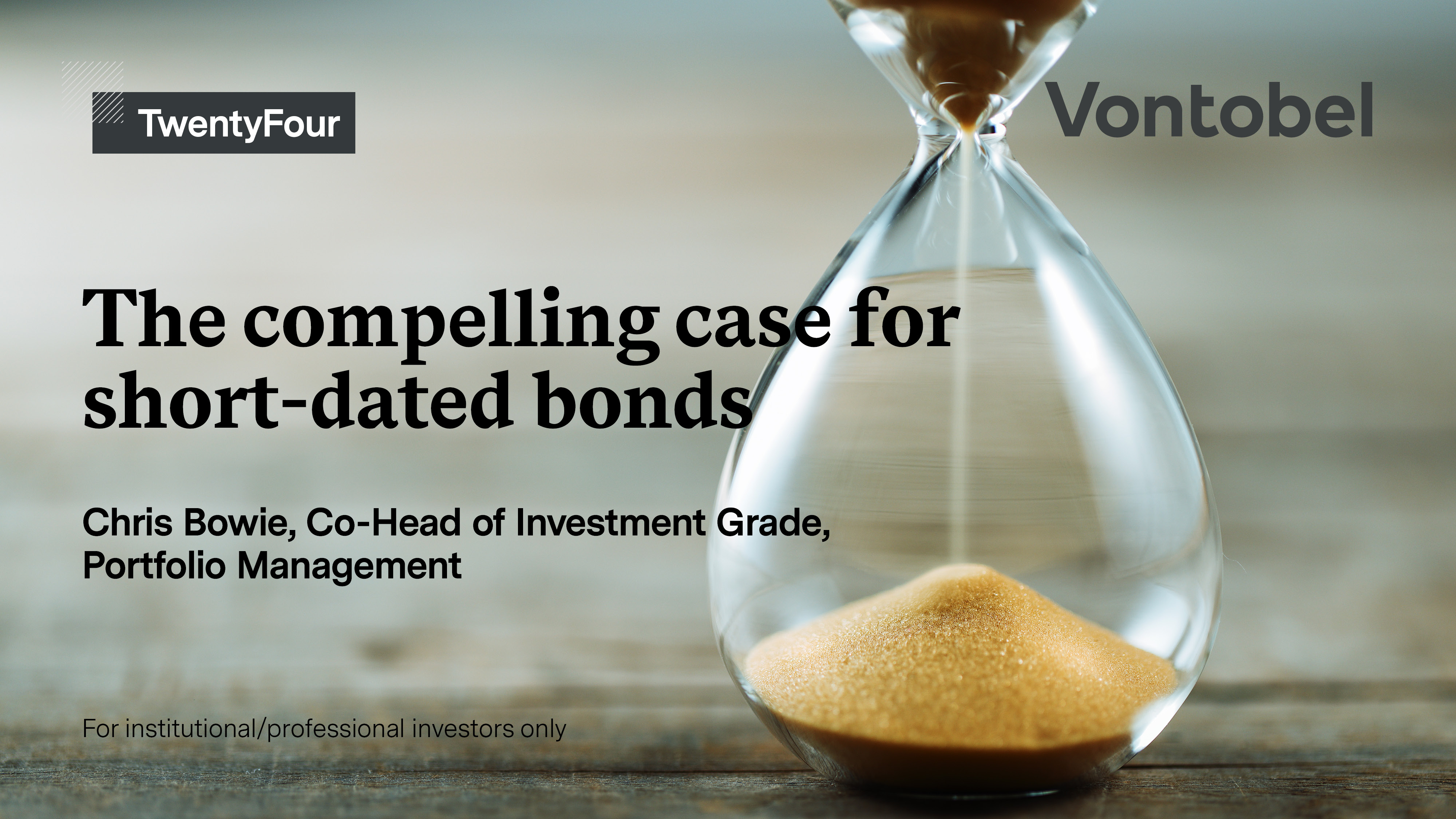 TwentyFour

Vontobel

The compelling case for short-dated bonds

Chris Bowie, Co-Head of Investment Grade, Portfolio Management

For institutional/professional investors only